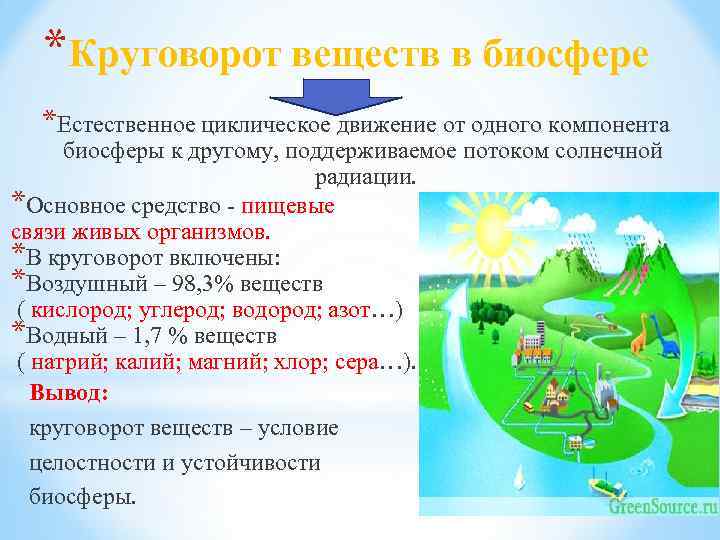 *Круговорот веществ в биосфере

*Естественное циклическое движение от одного компонента биосферы к другому, поддерживаемое потоком солнечной радиации.

*Основное средство - пищевые связи живых организмов.

*В круговорот включены:

*Воздушный – 98,3% веществ ( кислород; углерод; водород; азот…)

*Водный – 1,7 % веществ ( натрий; калий; магний; хлор; сера…).

Вывод:

круговорот веществ – условие целостности и устойчивости биосферы.

GreenSource.ru